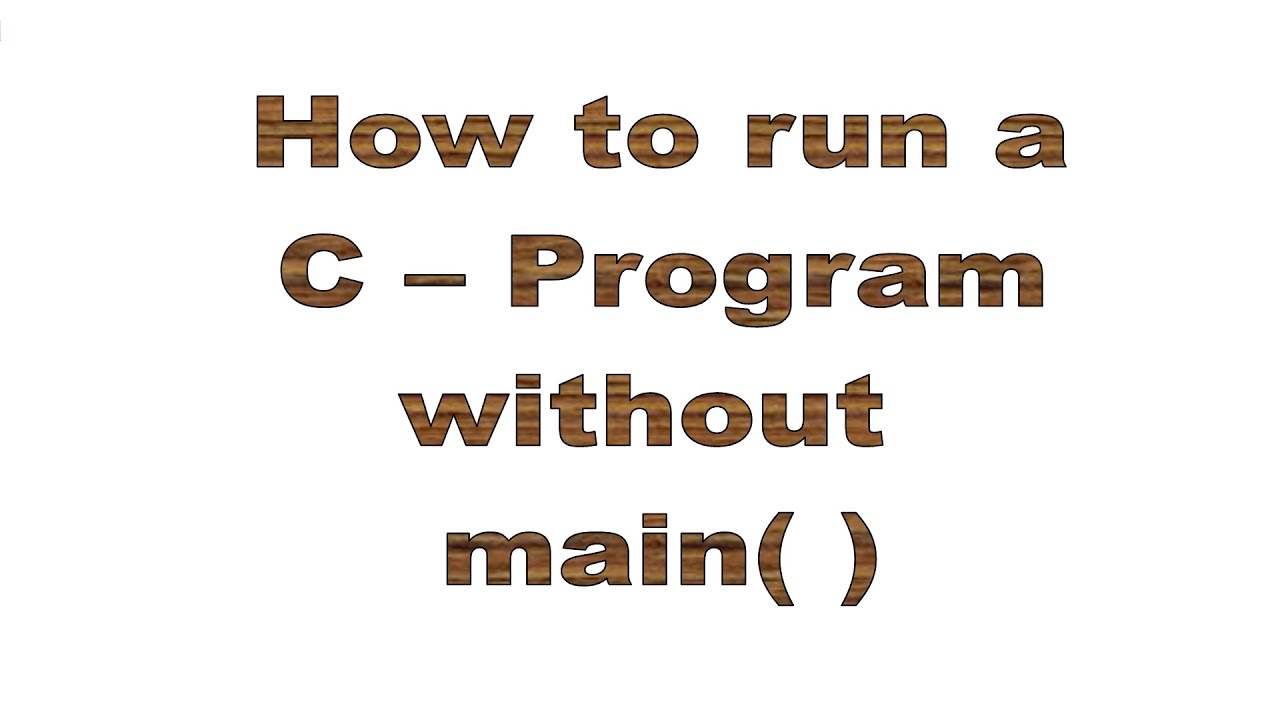 How to run a C – Program without main( )